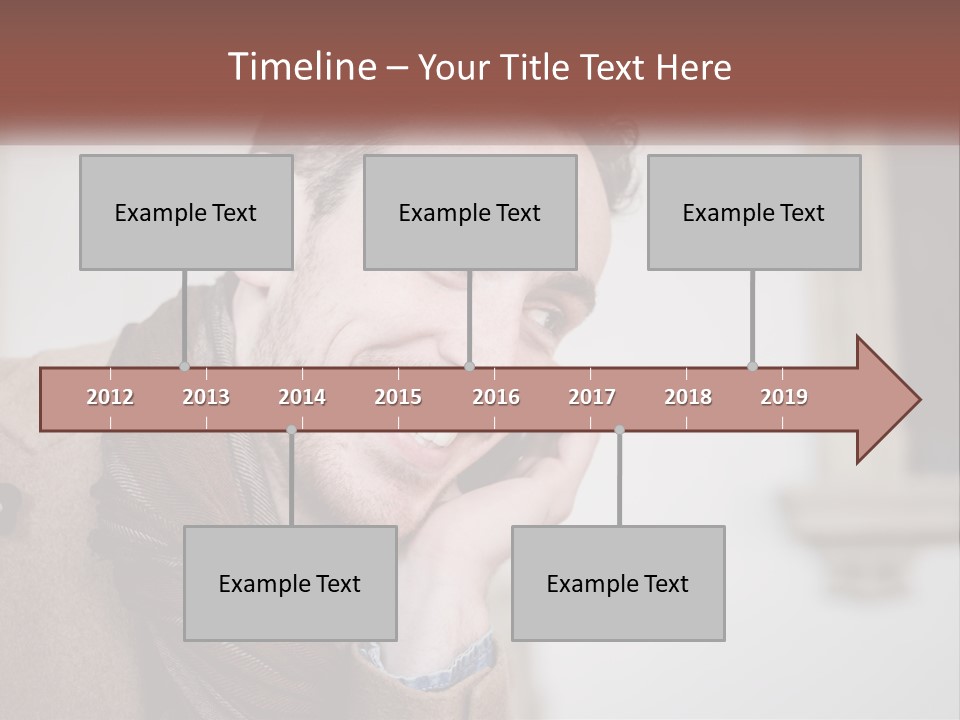 Timeline – Your Title Text Here

Example Text

Example Text

Example Text

2012 2013 2014 2015 2016 2017 2018 2019

Example Text

Example Text